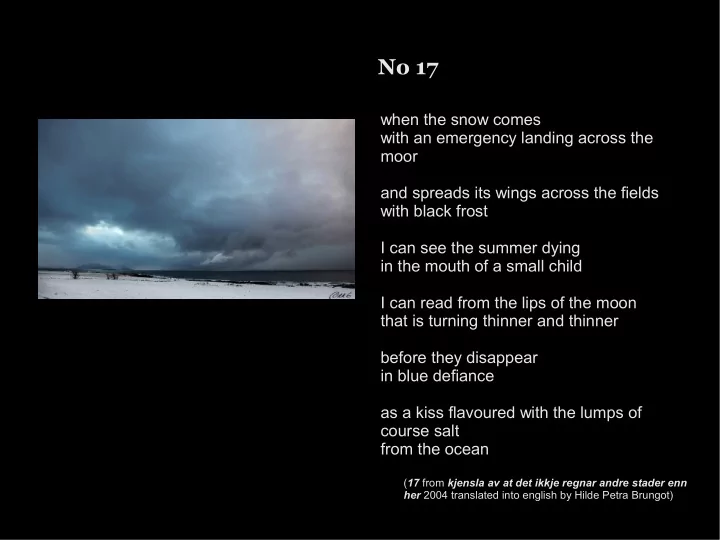 No 17

when the snow comes
with an emergency landing across the moor

and spreads its wings across the fields
with black frost

I can see the summer dying
in the mouth of a small child

I can read from the lips of the moon
that is turning thinner and thinner

before they disappear
in blue defiance

as a kiss flavoured with the lumps of course salt
from the ocean

(17 from kjensla av at det ikkje regnar andre stader enn her 2004 translated into english by Hilde Petra Brungot)